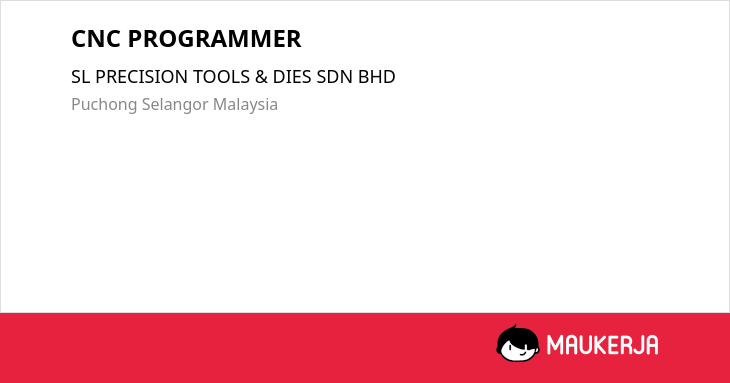 CNC PROGRAMMER

SL PRECISION TOOLS & DIES SDN BHD

Puchong Selangor Malaysia

MAUKERJA